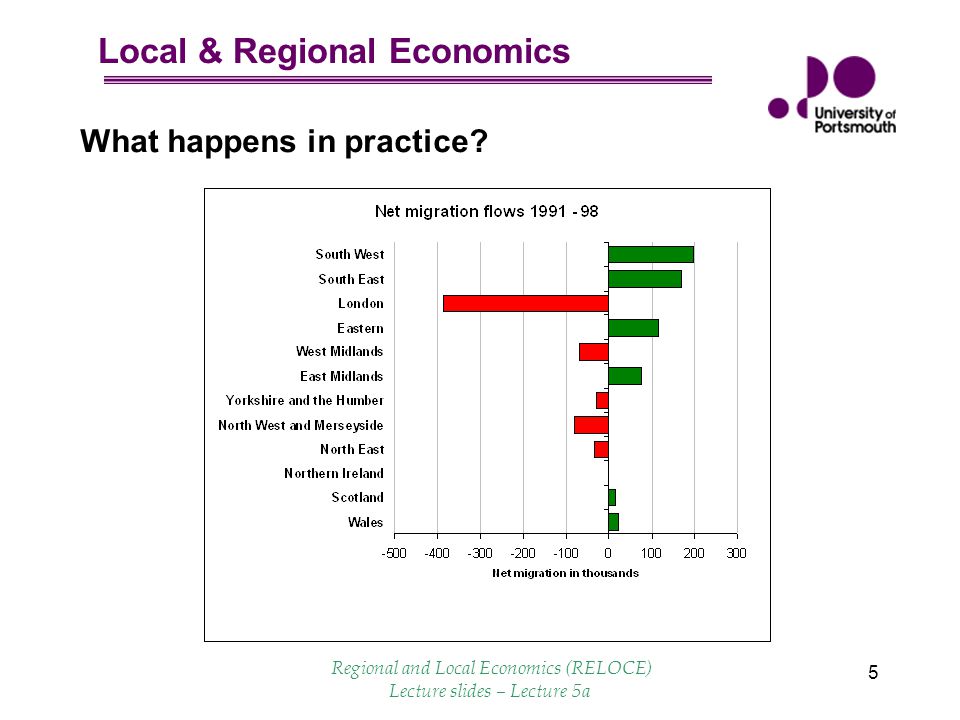 Local & Regional Economics

University of Portsmouth

What happens in practice?

Net migration flows 1991 - 98

South West
South East
London
Eastern
West Midlands
East Midlands
Yorkshire and the Humber
North West and Merseyside
North East
Northern Ireland
Scotland
Wales

-500 -400 -300 -200 -100 0 100 200 300

Net migration in thousands

Regional and Local Economics (RELOCE)
Lecture slides – Lecture 5a

5